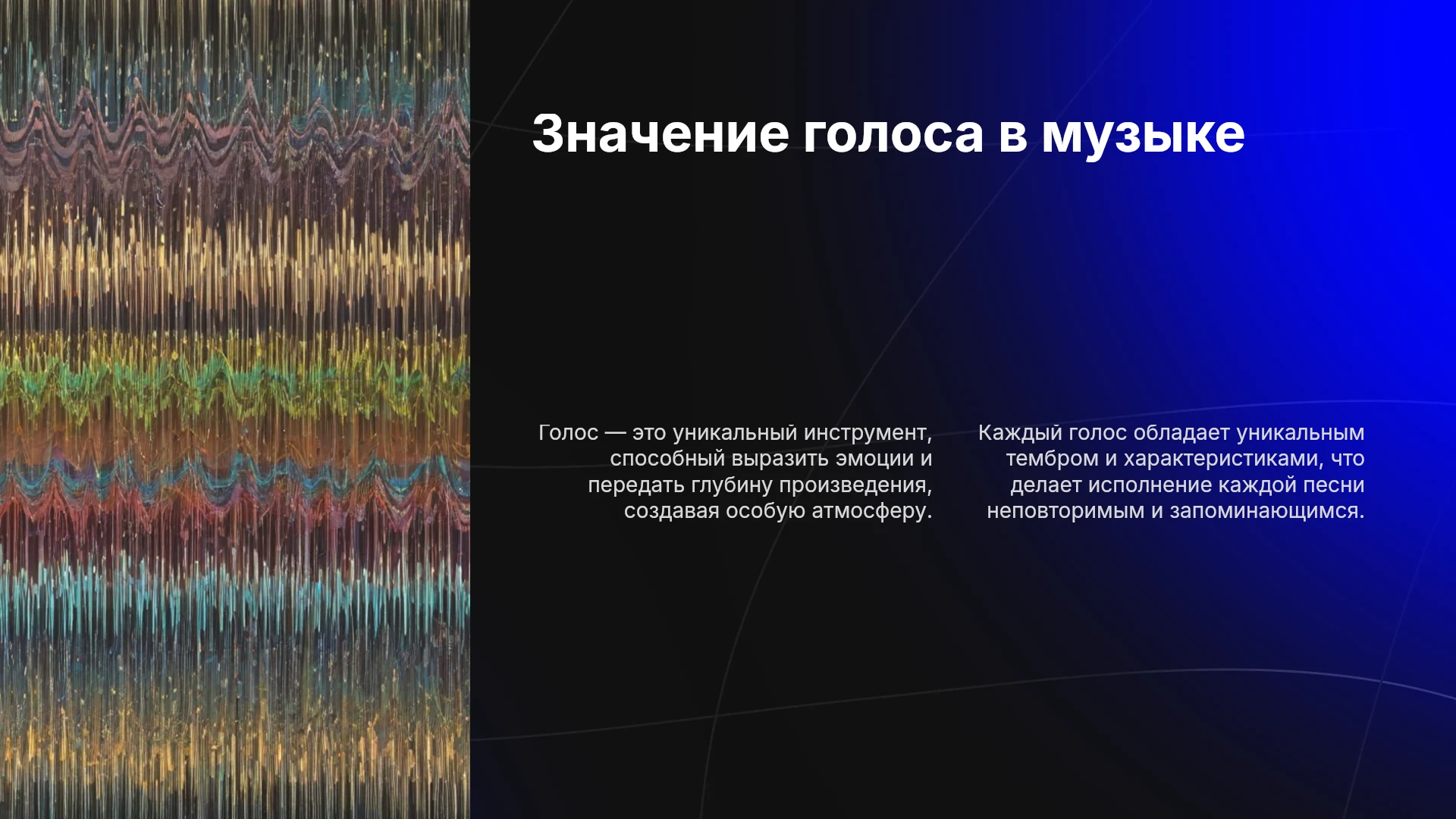 Значение голоса в музыке

Голос — это уникальный инструмент, способный выразить эмоции и передать глубину произведения, создавая особую атмосферу.

Каждый голос обладает уникальным тембром и характеристиками, что делает исполнение каждой песни неповторимым и запоминающимся.